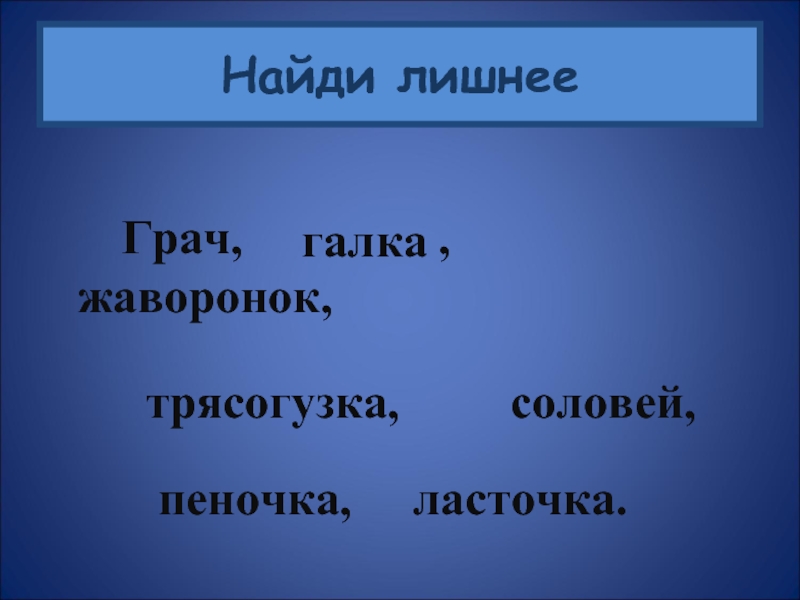 Найди лишнее

Грач, галка , жаворонок,

трясогузка, соловей,

пеночка, ласточка.